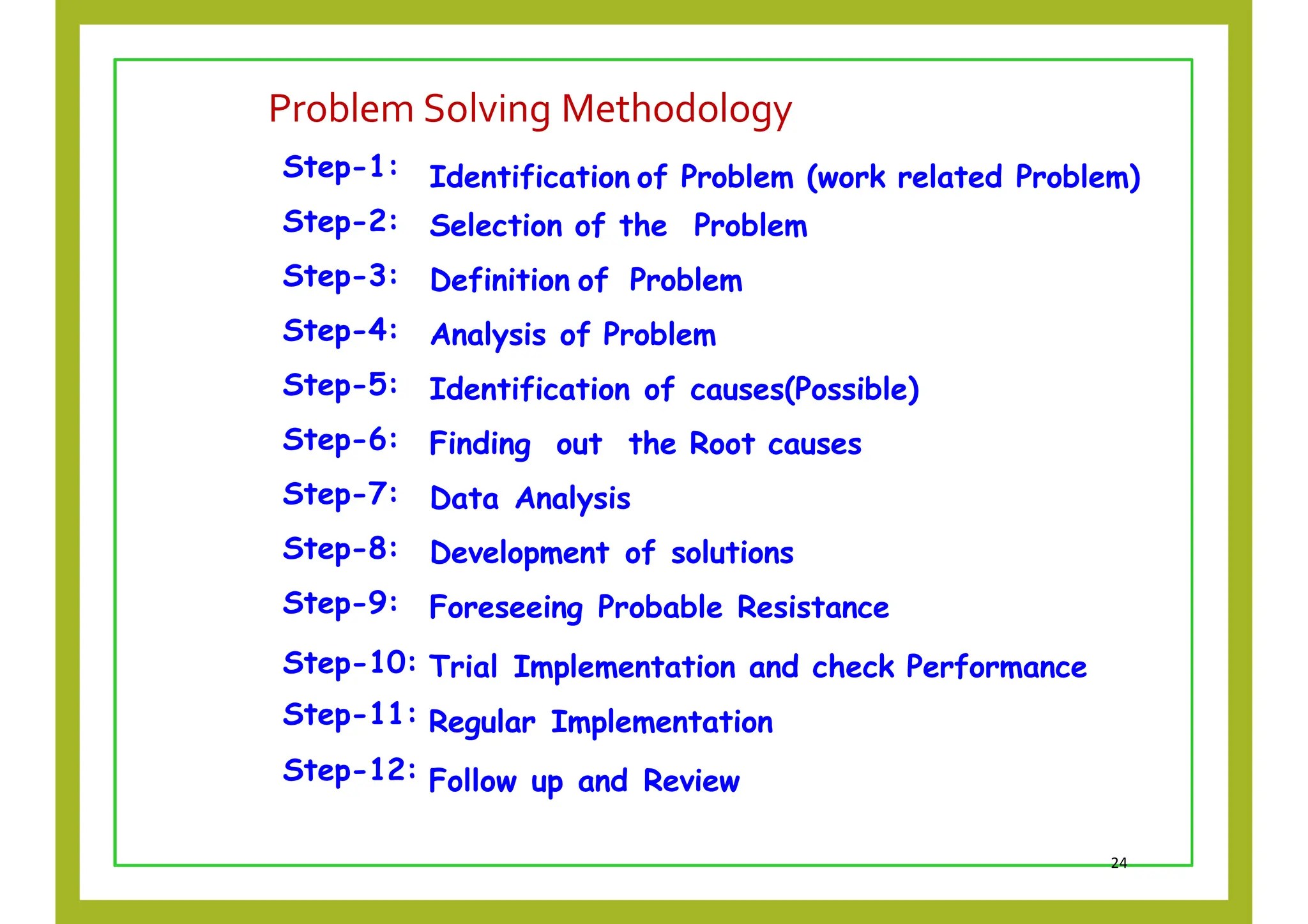 Problem Solving Methodology

Step-1: Identification of Problem (work related Problem)

Step-2: Selection of the Problem

Step-3: Definition of Problem

Step-4: Analysis of Problem

Step-5: Identification of causes(Possible)

Step-6: Finding out the Root causes

Step-7: Data Analysis

Step-8: Development of solutions

Step-9: Foreseeing Probable Resistance

Step-10: Trial Implementation and check Performance

Step-11: Regular Implementation

Step-12: Follow up and Review

24